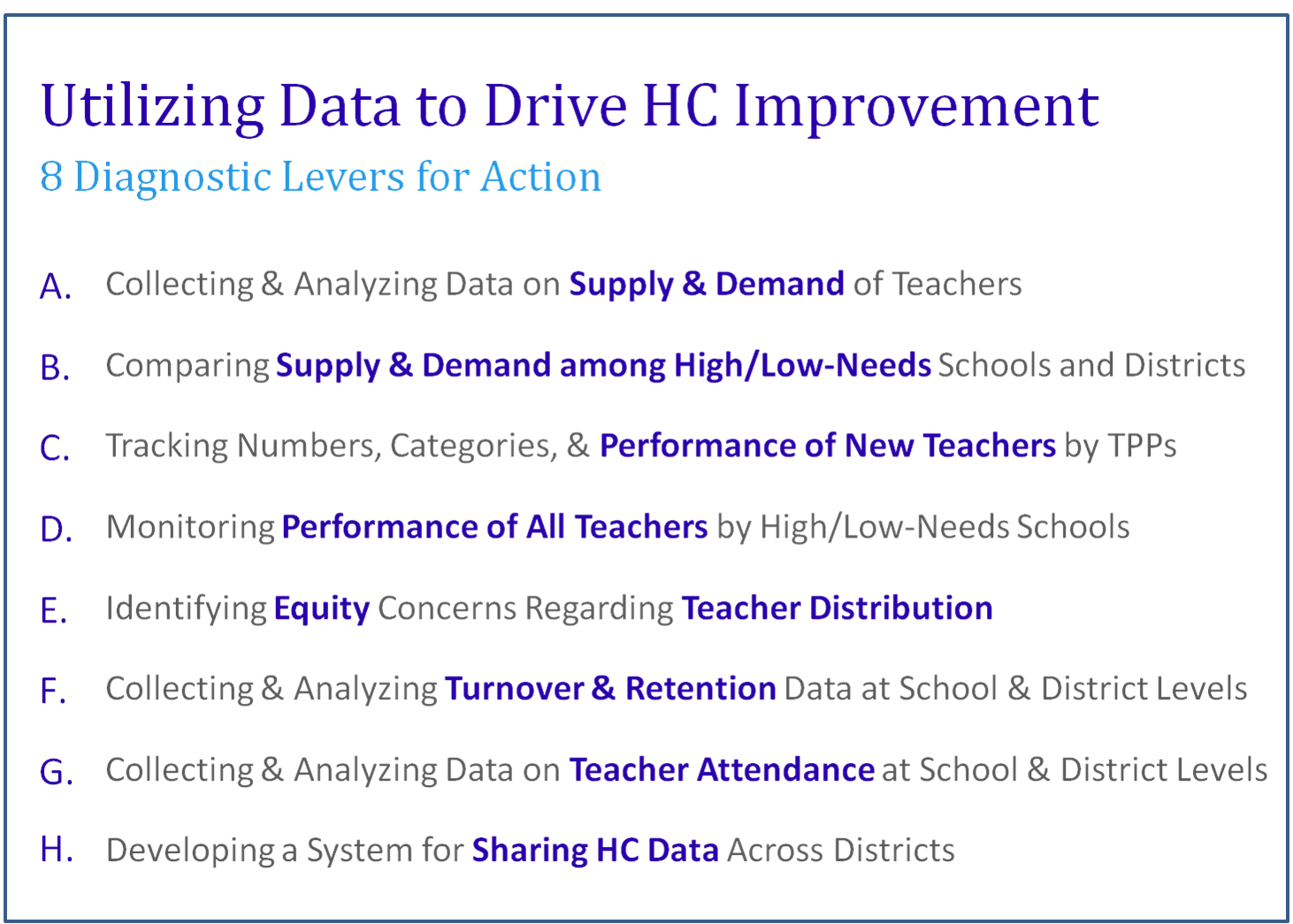 Utilizing Data to Drive HC Improvement

8 Diagnostic Levers for Action

A. Collecting & Analyzing Data on Supply & Demand of Teachers

B. Comparing Supply & Demand among High/Low-Needs Schools and Districts

C. Tracking Numbers, Categories, & Performance of New Teachers by TPPs

D. Monitoring Performance of All Teachers by High/Low-Needs Schools

E. Identifying Equity Concerns Regarding Teacher Distribution

F. Collecting & Analyzing Turnover & Retention Data at School & District Levels

G. Collecting & Analyzing Data on Teacher Attendance at School & District Levels

H. Developing a System for Sharing HC Data Across Districts